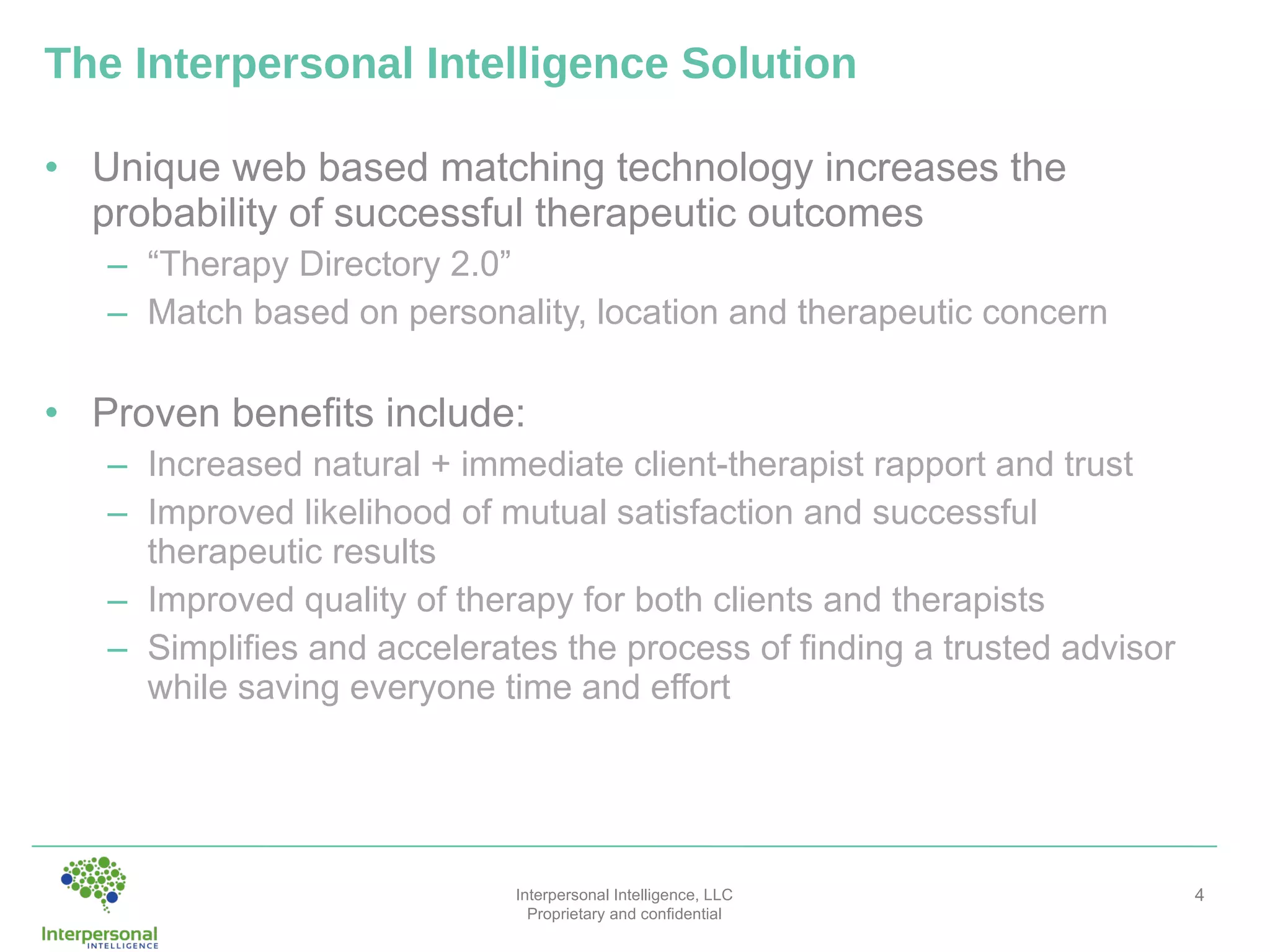 The Interpersonal Intelligence Solution

• Unique web based matching technology increases the probability of successful therapeutic outcomes
– “Therapy Directory 2.0”
– Match based on personality, location and therapeutic concern

• Proven benefits include:
– Increased natural + immediate client-therapist rapport and trust
– Improved likelihood of mutual satisfaction and successful therapeutic results
– Improved quality of therapy for both clients and therapists
– Simplifies and accelerates the process of finding a trusted advisor while saving everyone time and effort

Interpersonal INTELLIGENCE

Interpersonal Intelligence, LLC
Proprietary and confidential

4